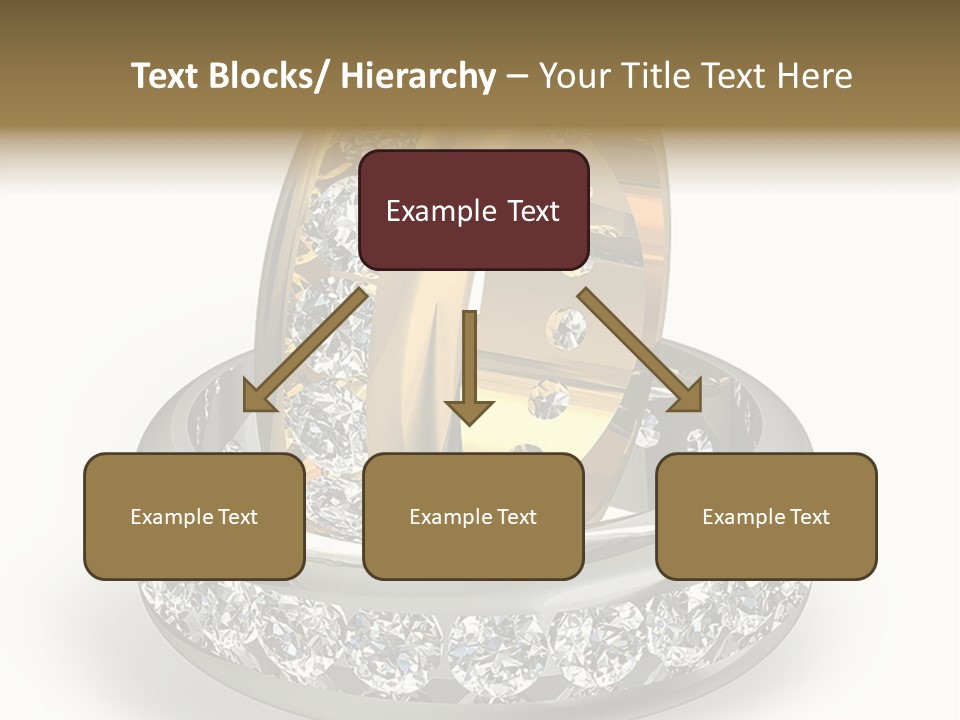 Text Blocks/ Hierarchy – Your Title Text Here

Example Text

Example Text

Example Text

Example Text